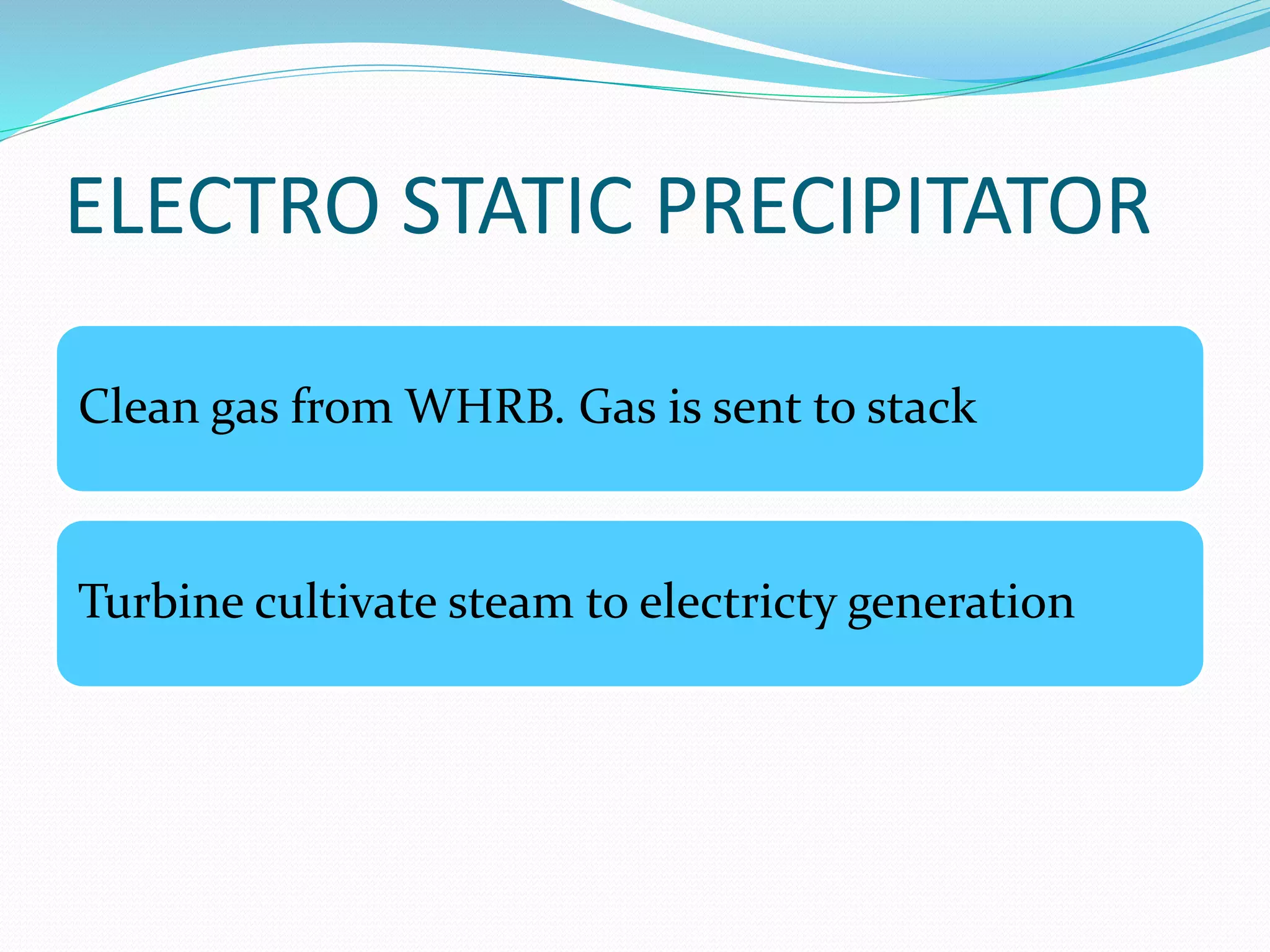 ELECTRO STATIC PRECIPITATOR

Clean gas from WHRB. Gas is sent to stack

Turbine cultivate steam to electricty generation